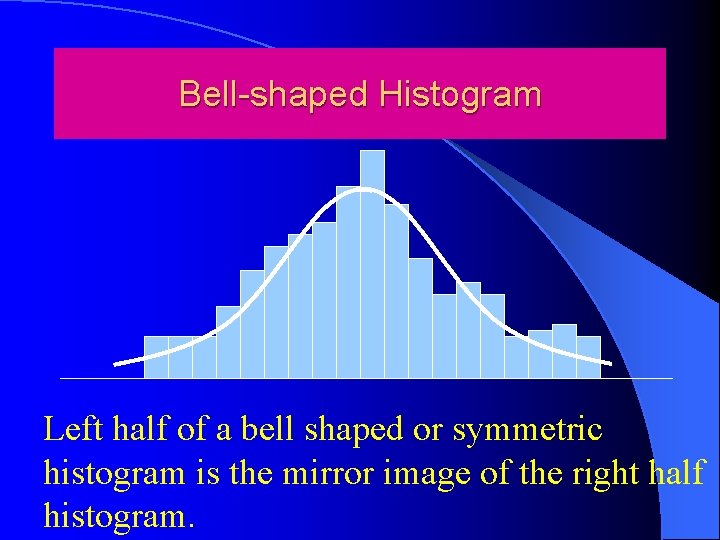 Bell-shaped Histogram

Left half of a bell shaped or symmetric histogram is the mirror image of the right half histogram.